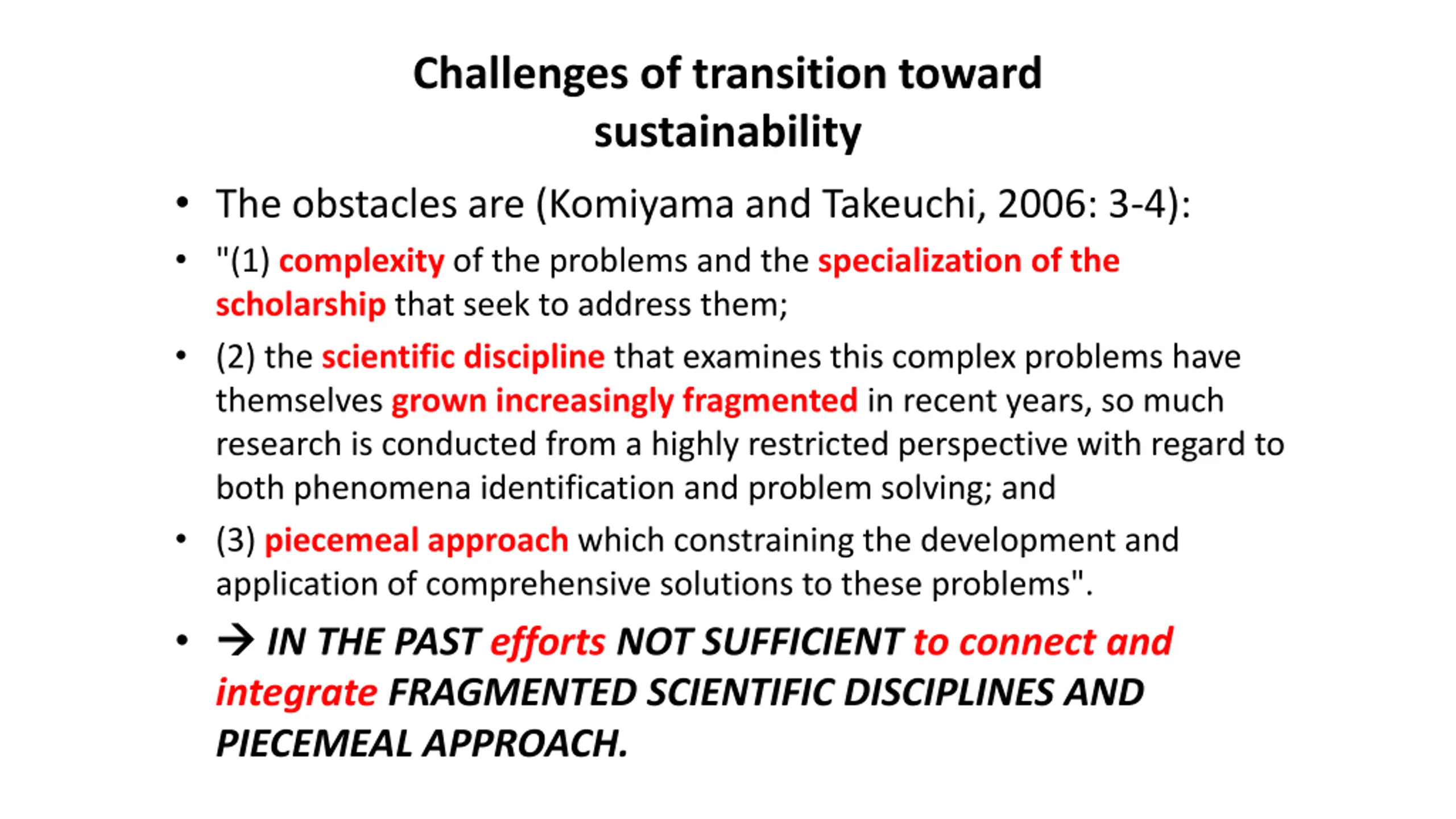 Challenges of transition toward sustainability

• The obstacles are (Komiyama and Takeuchi, 2006: 3-4):

• "(1) complexity of the problems and the specialization of the scholarship that seek to address them;

• (2) the scientific discipline that examines this complex problems have themselves grown increasingly fragmented in recent years, so much research is conducted from a highly restricted perspective with regard to both phenomena identification and problem solving; and

• (3) piecemeal approach which constraining the development and application of comprehensive solutions to these problems".

• → IN THE PAST efforts NOT SUFFICIENT to connect and integrate FRAGMENTED SCIENTIFIC DISCIPLINES AND PIECEMEAL APPROACH.